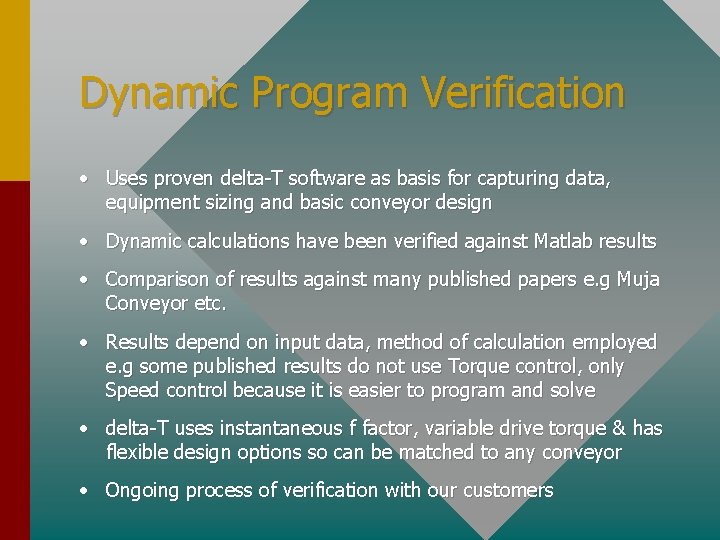 Dynamic Program Verification

• Uses proven delta-T software as basis for capturing data, equipment sizing and basic conveyor design

• Dynamic calculations have been verified against Matlab results

• Comparison of results against many published papers e.g Muja Conveyor etc.

• Results depend on input data, method of calculation employed e.g some published results do not use Torque control, only Speed control because it is easier to program and solve

• delta-T uses instantaneous f factor, variable drive torque & has flexible design options so can be matched to any conveyor

• Ongoing process of verification with our customers